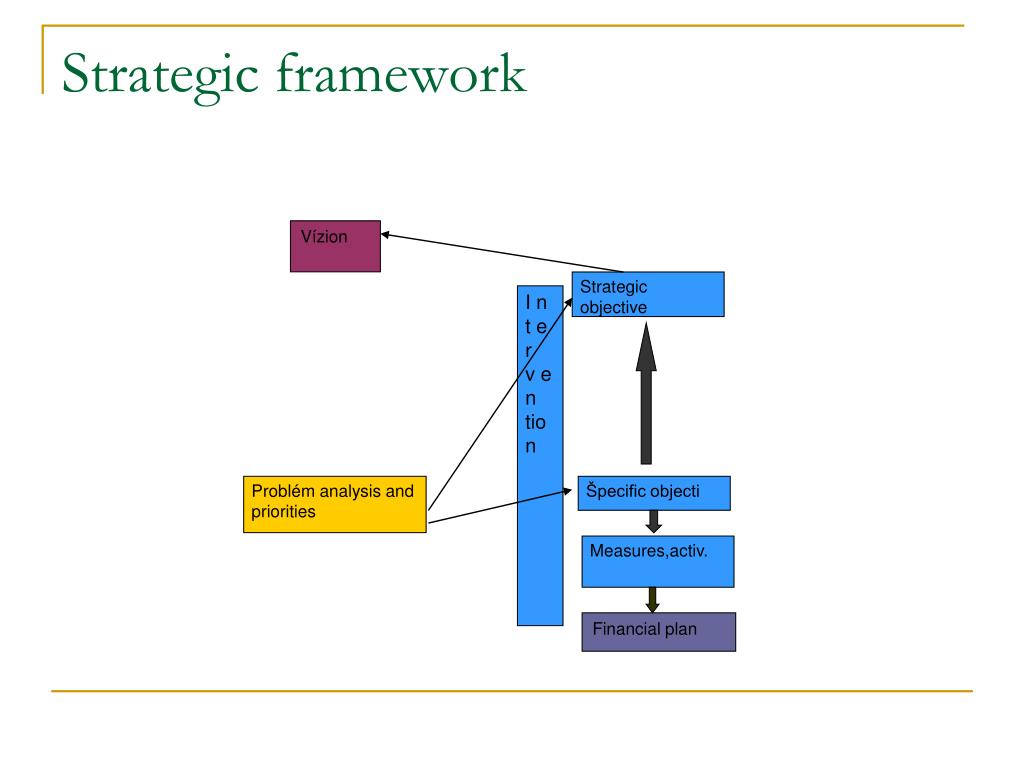 Strategic framework

Vízion

Strategic objective

I n t e r v e n tio n

Problém analysis and priorities

Špecific objecti

Measures,activ.

Financial plan